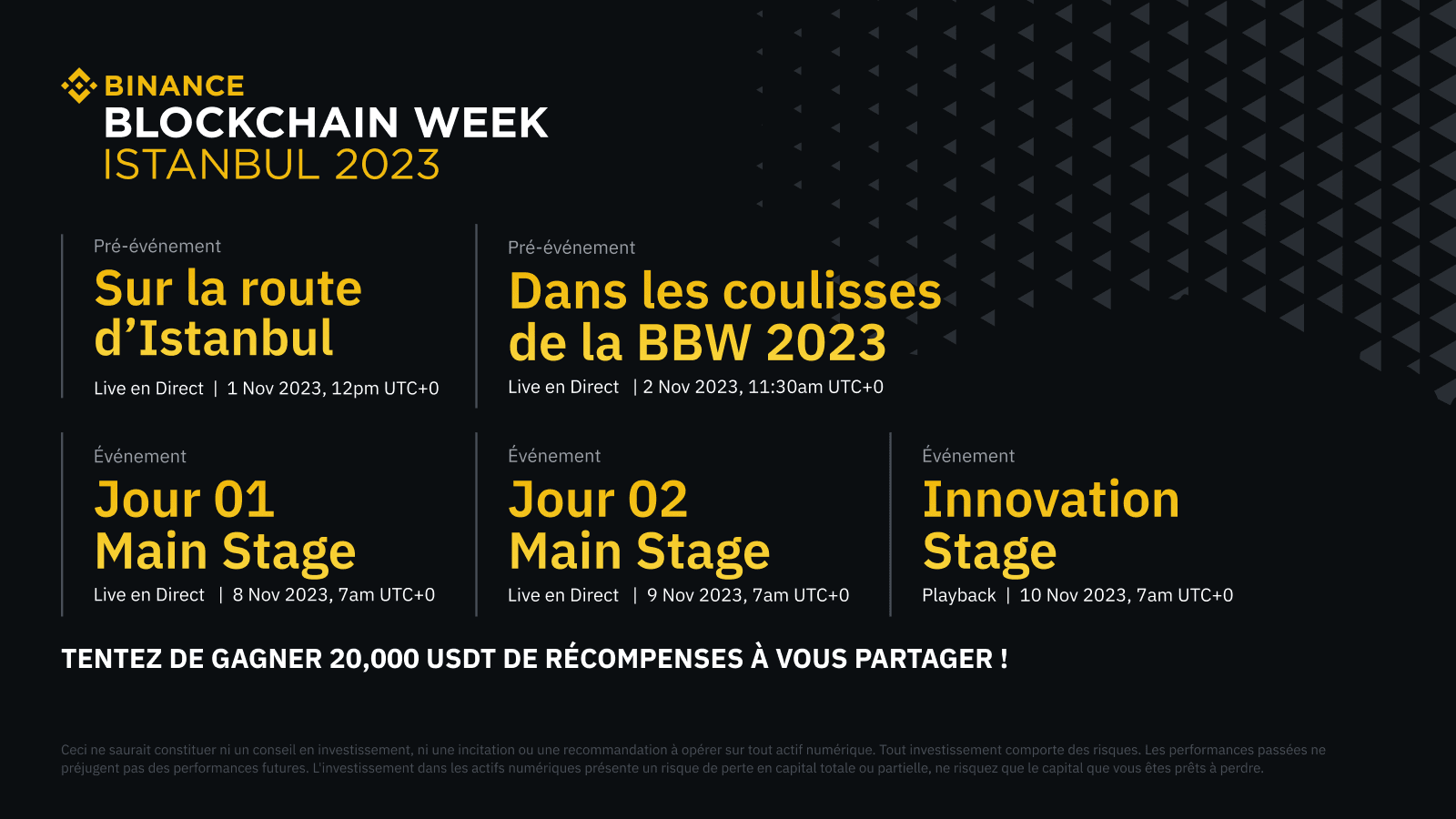 BINANCE
BLOCKCHAIN WEEK
ISTANBUL 2023

Pré-événement
Sur la route d'Istanbul
Live en Direct | 1 Nov 2023, 12pm UTC+0

Pré-événement
Dans les coulisses de la BBW 2023
Live en Direct | 2 Nov 2023, 11:30am UTC+0

Événement
Jour 01 Main Stage
Live en Direct | 8 Nov 2023, 7am UTC+0

Événement
Jour 02 Main Stage
Live en Direct | 9 Nov 2023, 7am UTC+0

Événement
Innovation Stage
Playback | 10 Nov 2023, 7am UTC+0

TENTEZ DE GAGNER 20,000 USDT DE RÉCOMPENSES À VOUS PARTAGER !

Ceci ne saurait constituer ni un conseil en investissement, ni une incitation ou une recommandation à opérer sur tout actif numérique. Tout investissement comporte des risques. Les performances passées ne préjugent pas des performances futures. L'investissement dans les actifs numériques présente un risque de perte en capital totale ou partielle, ne risquez que le capital que vous êtes prêts à perdre.